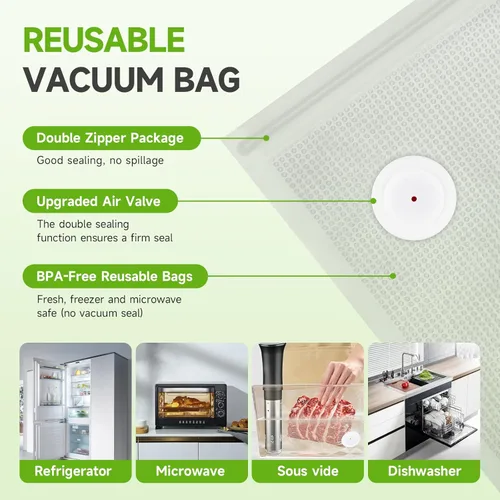 REUSABLE
VACUUM BAG

Double Zipper Package

Good sealing, no spillage

Upgraded Air Valve

The double sealing function ensures a firm seal

BPA-Free Reusable Bags

Fresh, freezer and microwave safe (no vacuum seal)

Refrigerator

Microwave

Sous vide

Dishwasher